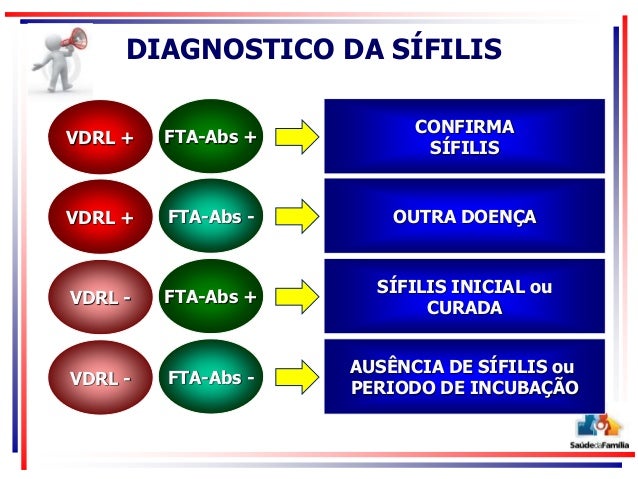 DIAGNOSTICO DA SÍFILIS

VDRL + FTA-Abs + CONFIRMA SÍFILIS

VDRL + FTA-Abs - OUTRA DOENÇA

VDRL - FTA-Abs + SÍFILIS INICIAL ou CURADA

VDRL - FTA-Abs - AUSÊNCIA DE SÍFILIS ou PERIODO DE INCUBAÇÃO

SaúdedaFamília